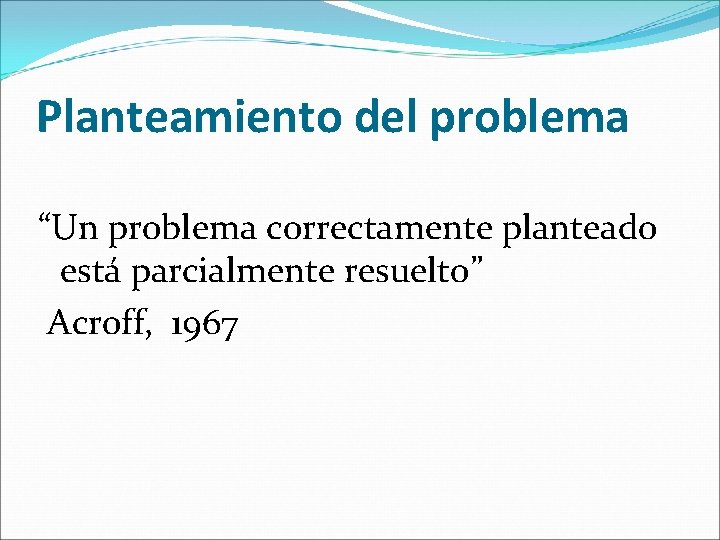 Planteamiento del problema

“Un problema correctamente planteado está parcialmente resuelto”

Acroff, 1967